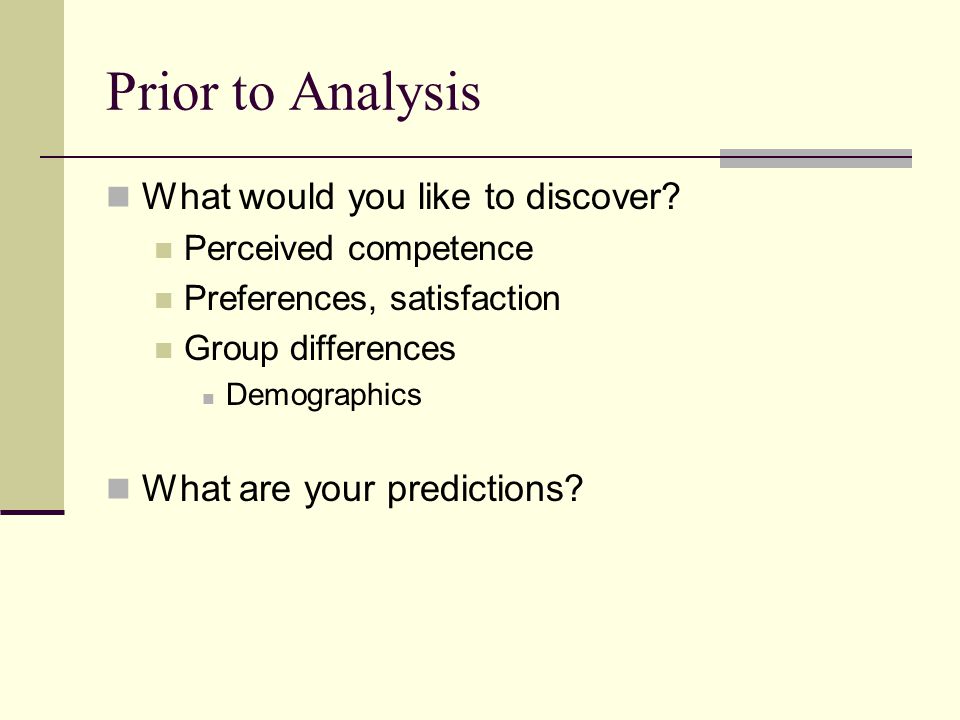 Prior to Analysis

What would you like to discover?

Perceived competence

Preferences, satisfaction

Group differences

Demographics

What are your predictions?